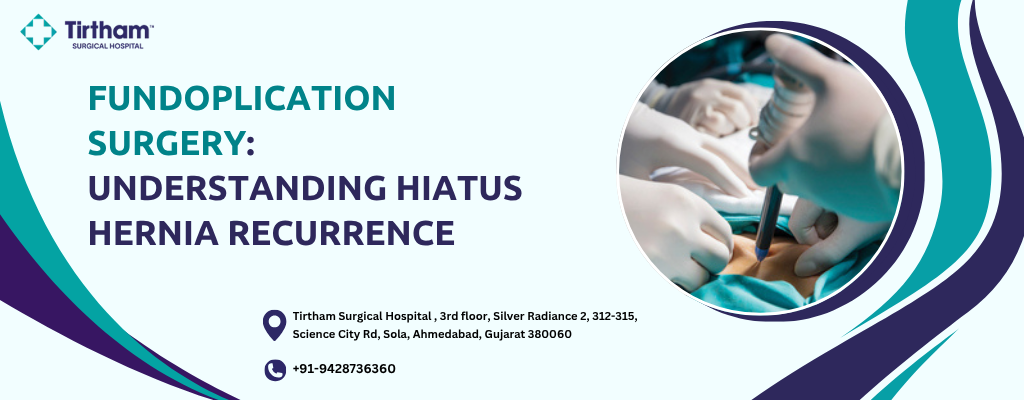 Tirtham™
SURGICAL HOSPITAL

FUNDOPLICATION SURGERY: UNDERSTANDING HIATUS HERNIA RECURRENCE

Tirtham Surgical Hospital , 3rd floor, Silver Radiance 2, 312-315, Science City Rd, Sola, Ahmedabad, Gujarat 380060

+91-9428736360